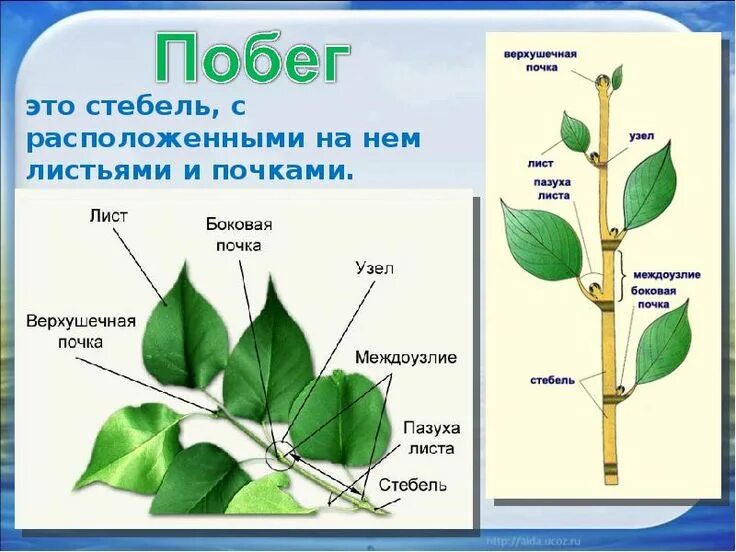 Побег

это стебель, с расположенными на нем листьями и почками.

Лист

Боковая почка

Узел

Верхушечная почка

Междоузлие

Пазуха листа

Стебель

верхушечная почка

узел

лист

пазуха листа

междоузлие

боковая почка

стебель

http://aida.ucoz.ru